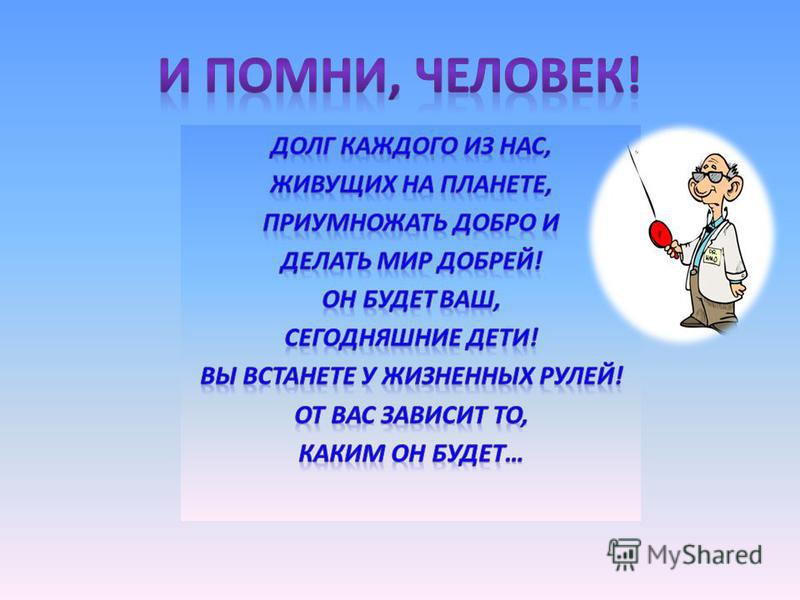 И ПОМНИ, ЧЕЛОВЕК!

ДОЛГ КАЖДОГО ИЗ НАС,
ЖИВУЩИХ НА ПЛАНЕТЕ,
ПРИУМНОЖАТЬ ДОБРО И
ДЕЛАТЬ МИР ДОБРЕЙ!
ОН БУДЕТ ВАШ,
СЕГОДНЯШНИЕ ДЕТИ!
ВЫ ВСТАНЕТЕ У ЖИЗНЕННЫХ РУЛЕЙ!
ОТ ВАС ЗАВИСИТ ТО,
КАКИМ ОН БУДЕТ…

MyShared